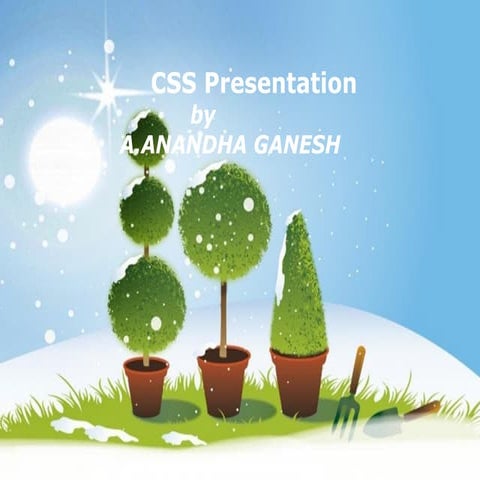 CSS Presentation
by
A.ANANDHA GANESH